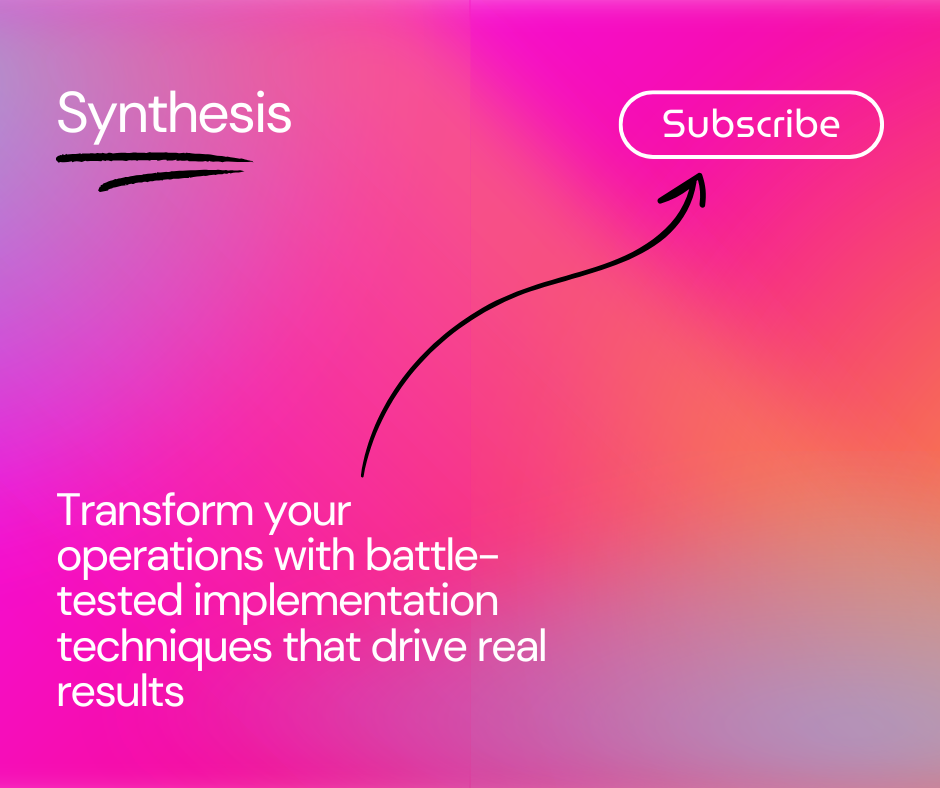 Synthesis

Subscribe

Transform your operations with battle-tested implementation techniques that drive real results